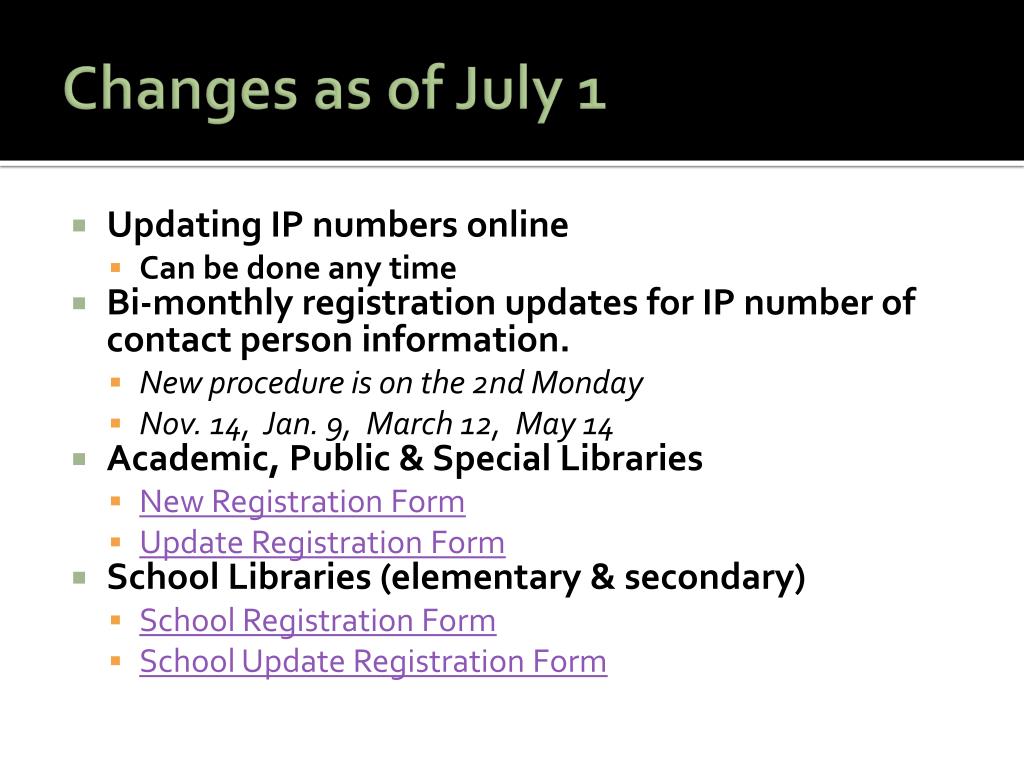 Changes as of July 1

- Updating IP numbers online
  - Can be done any time
- Bi-monthly registration updates for IP number of contact person information.
  - New procedure is on the 2nd Monday
  - Nov. 14, Jan. 9, March 12, May 14
- Academic, Public & Special Libraries
  - New Registration Form
  - Update Registration Form
- School Libraries (elementary & secondary)
  - School Registration Form
  - School Update Registration Form